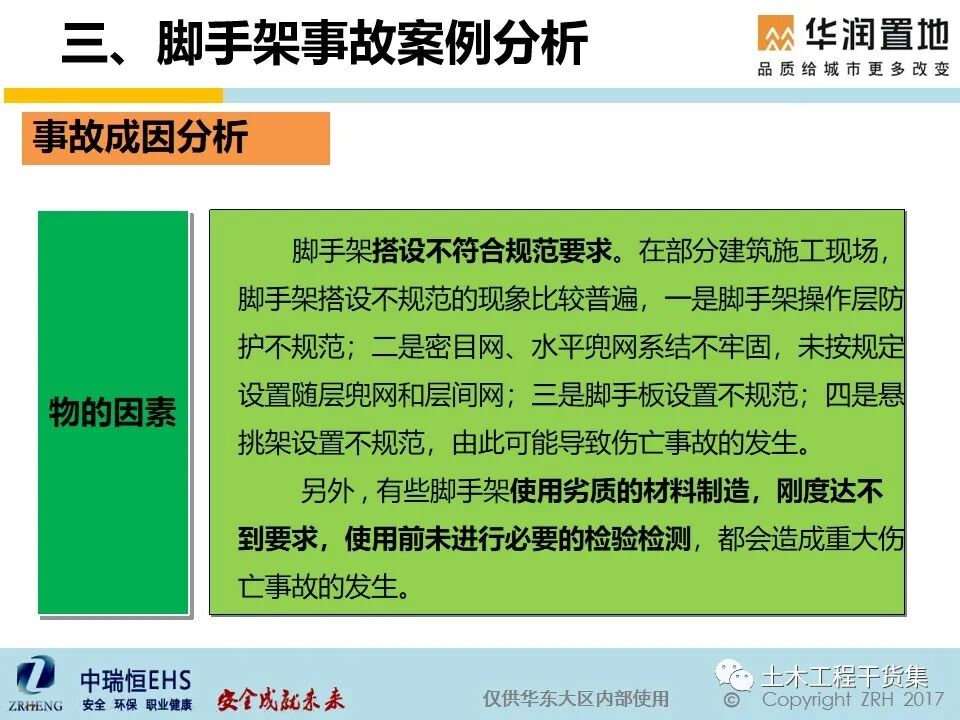 三、脚手架事故案例分析

华润置地
品质给城市更多改变

事故成因分析

物的因素

脚手架搭设不符合规范要求。在部分建筑施工现场，脚手架搭设不规范的现象比较普遍，一是脚手架操作层防护不规范；二是密目网、水平兜网系结不牢固，未按规定设置随层兜网和层间网；三是脚手板设置不规范；四是悬挑架设置不规范，由此可能导致伤亡事故的发生。

另外，有些脚手架使用劣质的材料制造，刚度达不到要求，使用前未进行必要的检验检测，都会造成重大伤亡事故的发生。

ZRHENG 中瑞恒EHS 安全 环保 职业健康 安全成就未来

仅供华东大区内部使用

土木工程干货集
© Copyright ZRH 2017